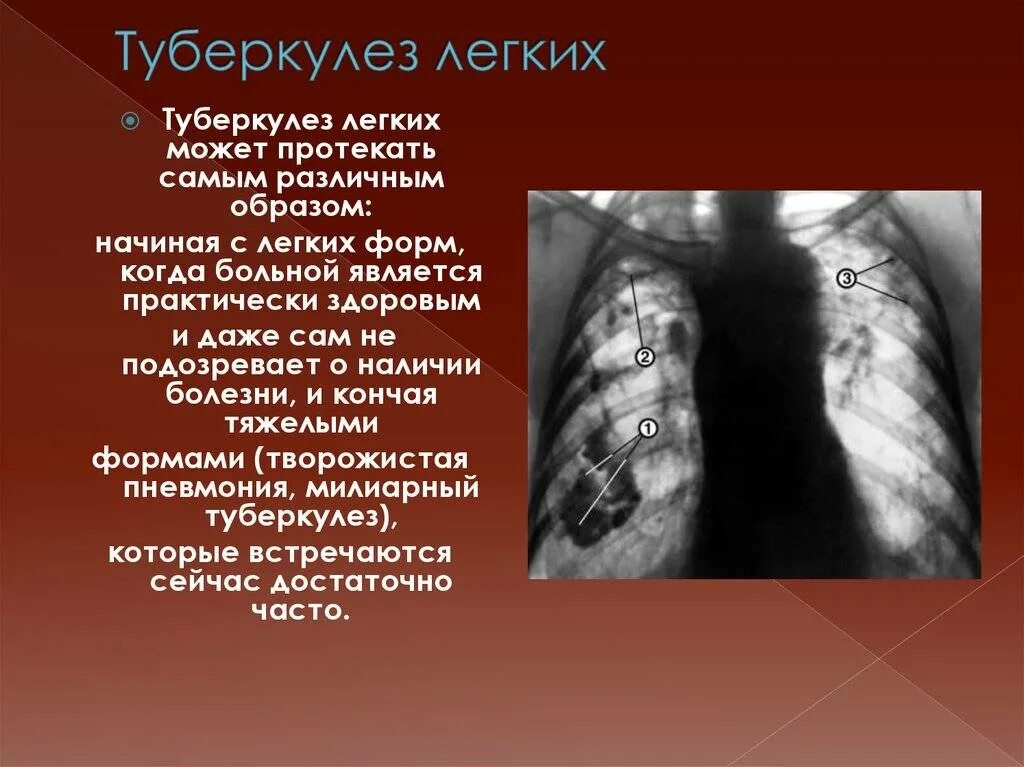 Туберкулез легких

Туберкулез легких может протекать самым различным образом:
начиная с легких форм, когда больной является практически здоровым
и даже сам не подозревает о наличии болезни, и кончая тяжелыми
формами (творожистая пневмония, милиарный туберкулез),
которые встречаются сейчас достаточно часто.

3
2
1